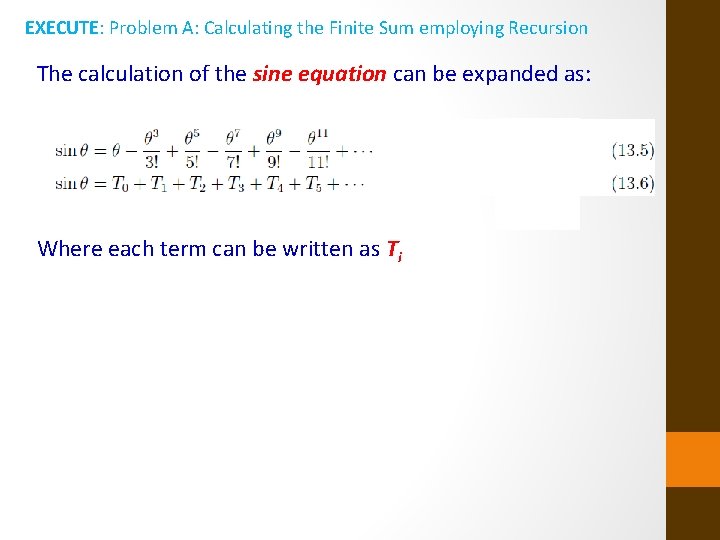 EXECUTE: Problem A: Calculating the Finite Sum employing Recursion

The calculation of the sine equation can be expanded as:

$\sin\theta = \theta - \frac{\theta^3}{3!} + \frac{\theta^5}{5!} - \frac{\theta^7}{7!} + \frac{\theta^9}{9!} - \frac{\theta^{11}}{11!} + \cdots$ (13.5)

$\sin\theta = T_0 - T_1 + T_2 + T_3 + T_4 + T_5 + \cdots$ (13.6)

Where each term can be written as $T_i$